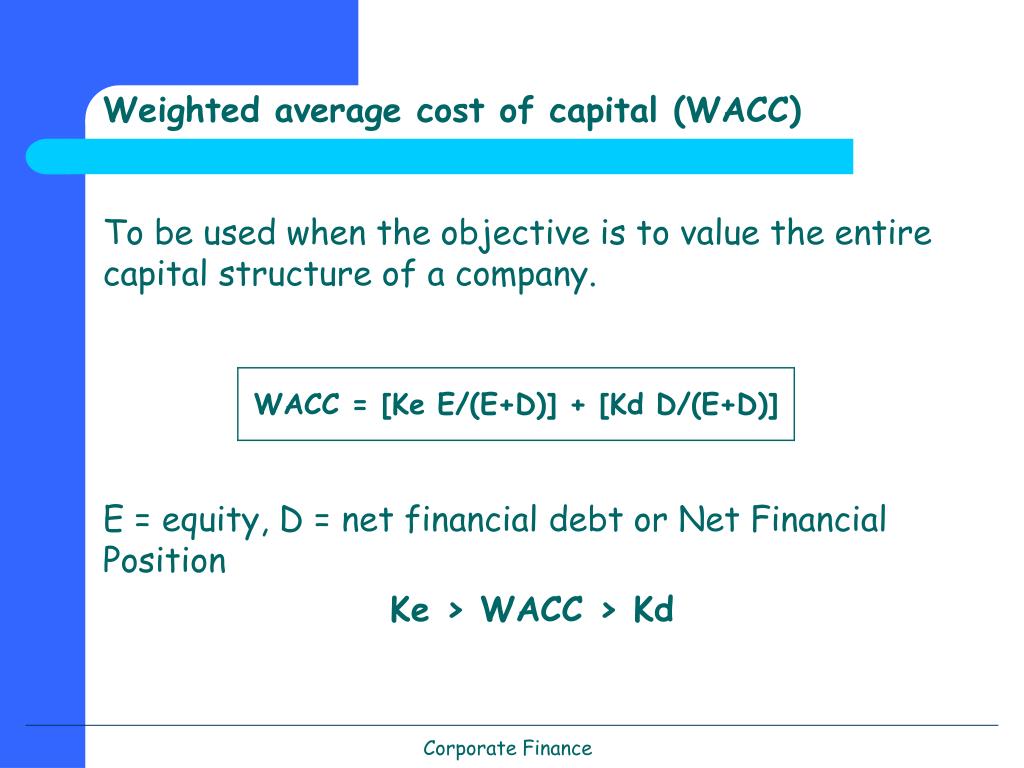 Weighted average cost of capital (WACC)

To be used when the objective is to value the entire capital structure of a company.

WACC = [Ke E/(E+D)] + [Kd D/(E+D)]

E = equity, D = net financial debt or Net Financial Position

Ke > WACC > Kd

Corporate Finance